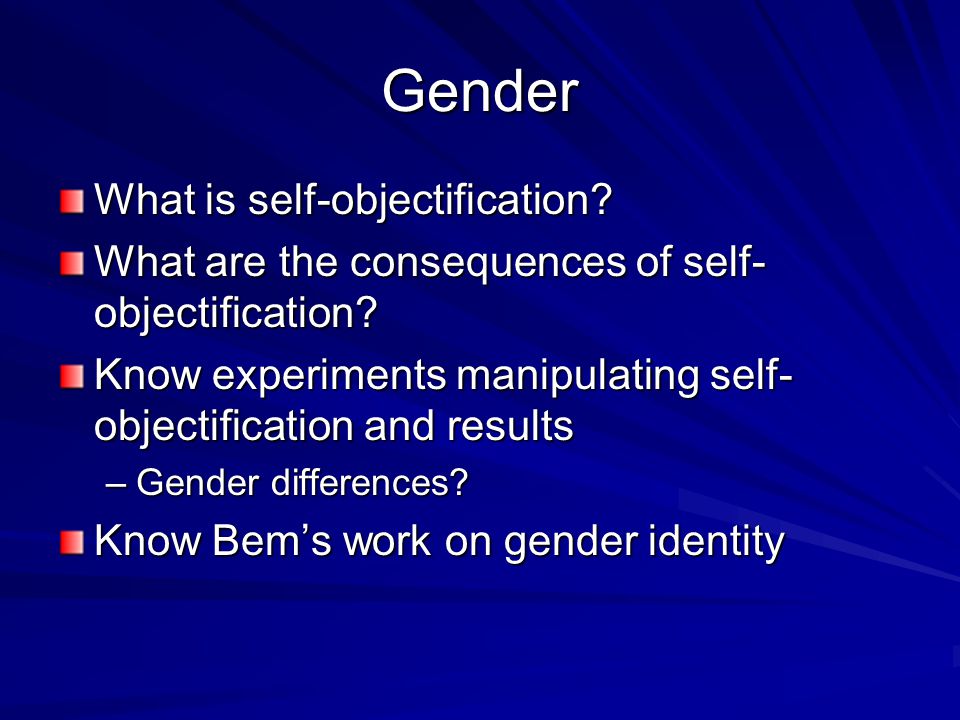 Gender

What is self-objectification?

What are the consequences of self-objectification?

Know experiments manipulating self-objectification and results

– Gender differences?

Know Bem’s work on gender identity